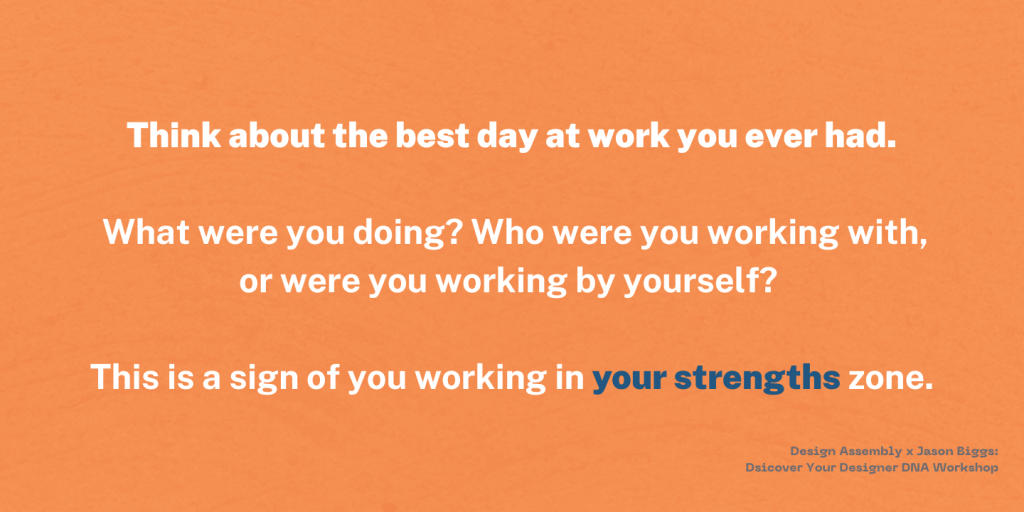 Think about the best day at work you ever had.

What were you doing? Who were you working with, or were you working by yourself?

This is a sign of you working in your strengths zone.

Design Assembly x Jason Biggs:
Dsicover Your Designer DNA Workshop